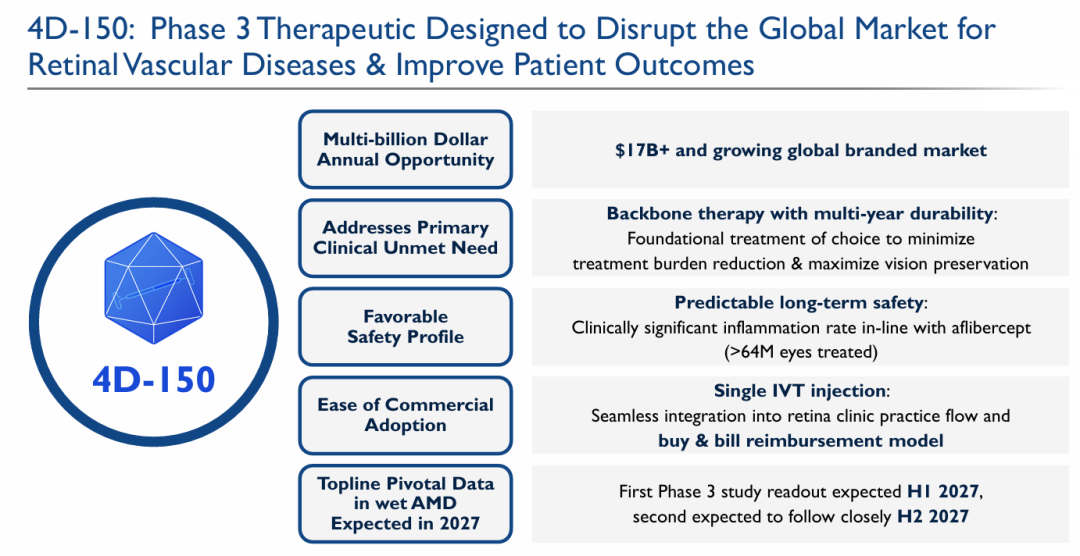 4D-150: Phase 3 Therapeutic Designed to Disrupt the Global Market for Retinal Vascular Diseases & Improve Patient Outcomes

4D-150

Multi-billion Dollar Annual Opportunity

$17B+ and growing global branded market

Addresses Primary Clinical Unmet Need

Backbone therapy with multi-year durability: Foundational treatment of choice to minimize treatment burden reduction & maximize vision preservation

Favorable Safety Profile

Predictable long-term safety: Clinically significant inflammation rate in-line with aflibercept (>64M eyes treated)

Ease of Commercial Adoption

Single IVT injection: Seamless integration into retina clinic practice flow and buy & bill reimbursement model

Topline Pivotal Data in wet AMD Expected in 2027

First Phase 3 study readout expected H1 2027, second expected to follow closely H2 2027